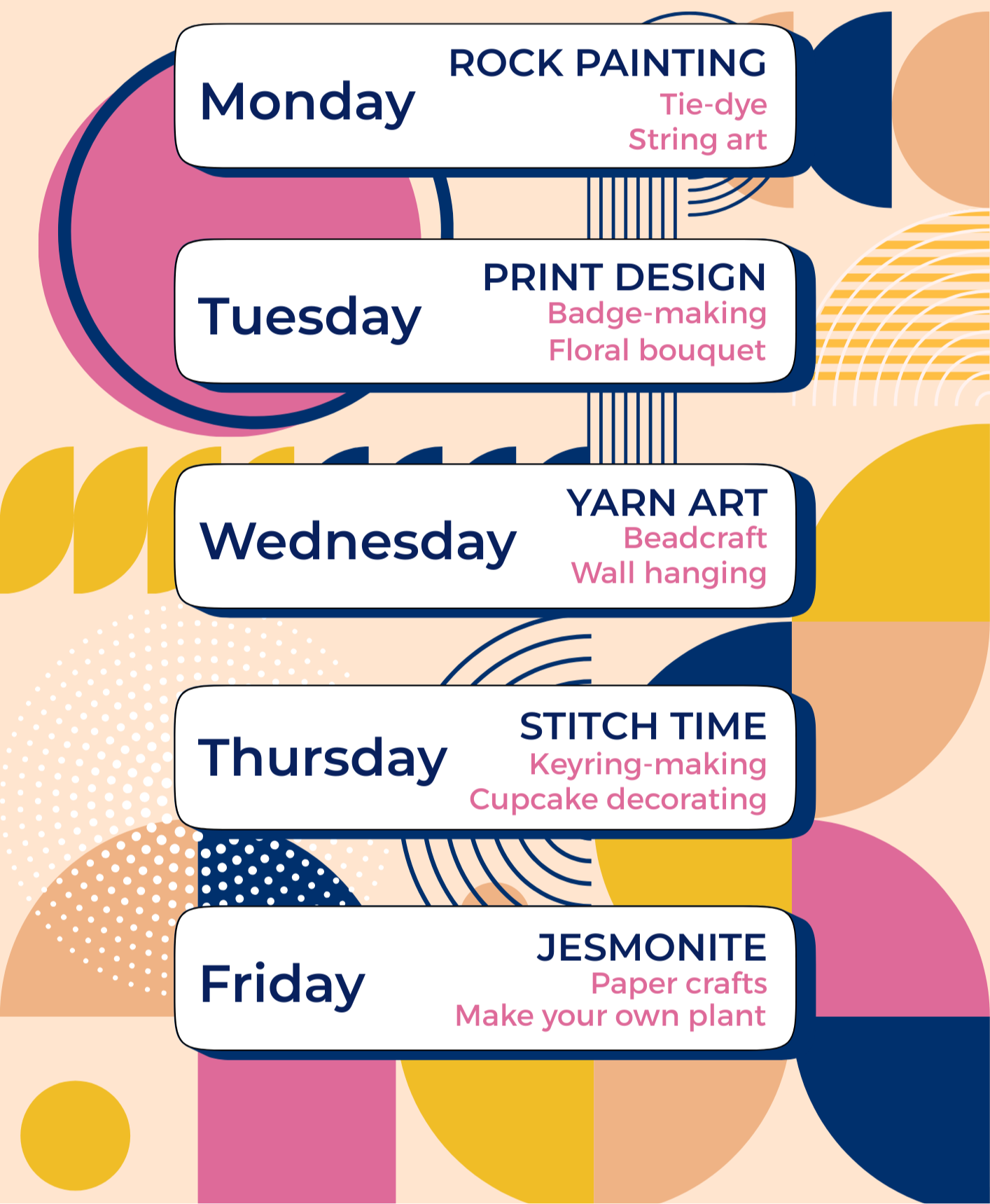 Monday
ROCK PAINTING
Tie-dye
String art

Tuesday
PRINT DESIGN
Badge-making
Floral bouquet

Wednesday
YARN ART
Beadcraft
Wall hanging

Thursday
STITCH TIME
Keyring-making
Cupcake decorating

Friday
JESMONITE
Paper crafts
Make your own plant